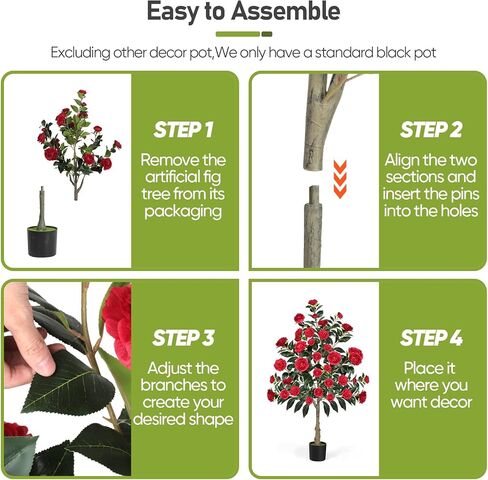 Easy to Assemble

Excluding other decor pot,We only have a standard black pot

STEP 1

Remove the artificial fig tree from its packaging

STEP 2

Align the two sections and insert the pins into the holes

STEP 3

Adjust the branches to create your desired shape

STEP 4

Place it where you want decor